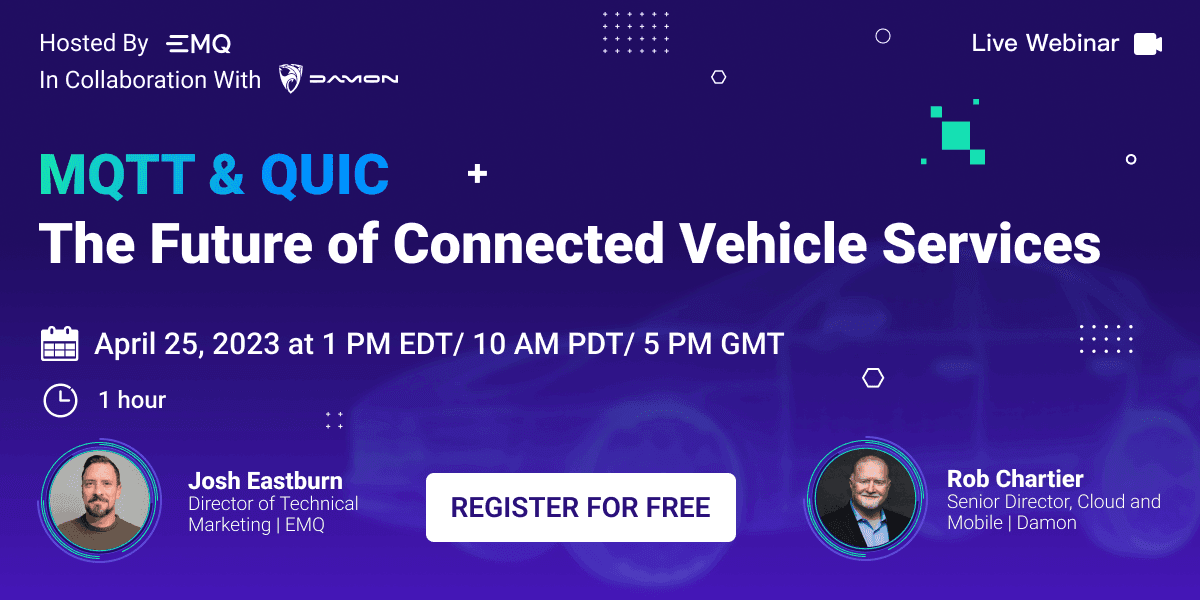 Hosted By EMQ
In Collaboration With DAMON

Live Webinar

MQTT & QUIC
The Future of Connected Vehicle Services

April 25, 2023 at 1 PM EDT/ 10 AM PDT/ 5 PM GMT

1 hour

Josh Eastburn
Director of Technical Marketing | EMQ

REGISTER FOR FREE

Rob Chartier
Senior Director, Cloud and Mobile | Damon